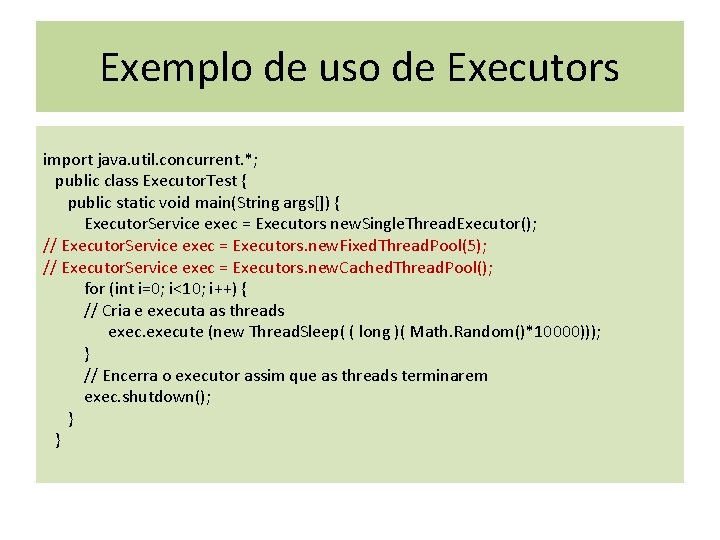 Exemplo de uso de Executors

import java.util.concurrent.*;
public class ExecutorTest {
public static void main(String args[]) {
ExecutorService exec = Executors newSingleThreadExecutor();
// ExecutorService exec = Executors.newFixedThreadPool(5);
// ExecutorService exec = Executors.newCachedThreadPool();
for (int i=0; i<10; i++) {
// Cria e executa as threads
exec.execute (new ThreadSleep( ( long )( Math.Random()*10000)));
}
// Encerra o executor assim que as threads terminarem
exec.shutdown();
}
}